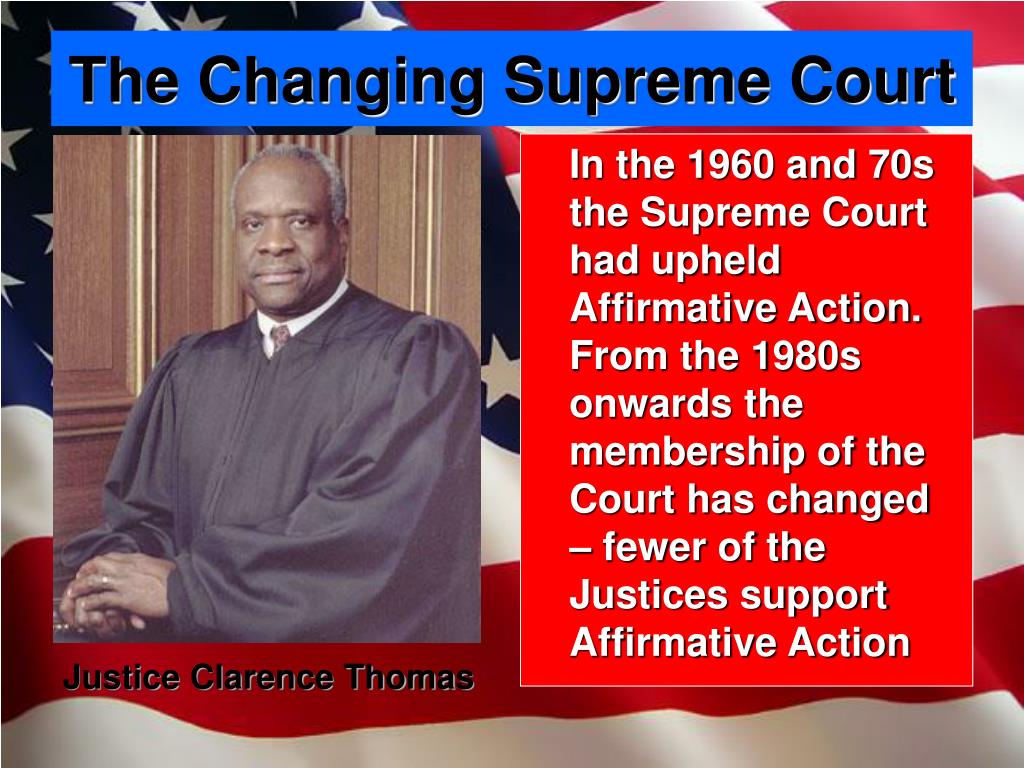 The Changing Supreme Court

In the 1960 and 70s the Supreme Court had upheld Affirmative Action. From the 1980s onwards the membership of the Court has changed – fewer of the Justices support Affirmative Action

Justice Clarence Thomas